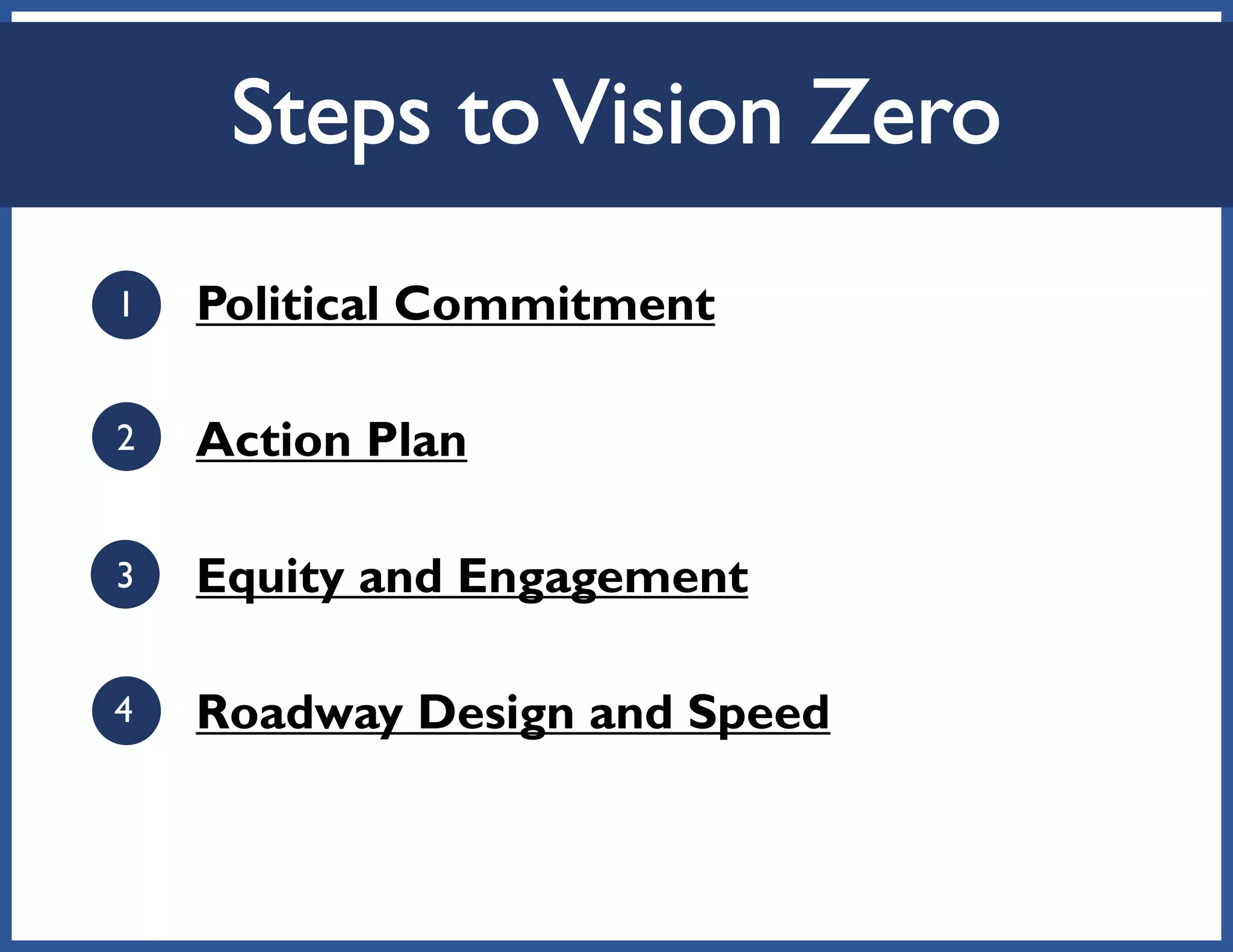 Steps to Vision Zero

1 Political Commitment

2 Action Plan

3 Equity and Engagement

4 Roadway Design and Speed